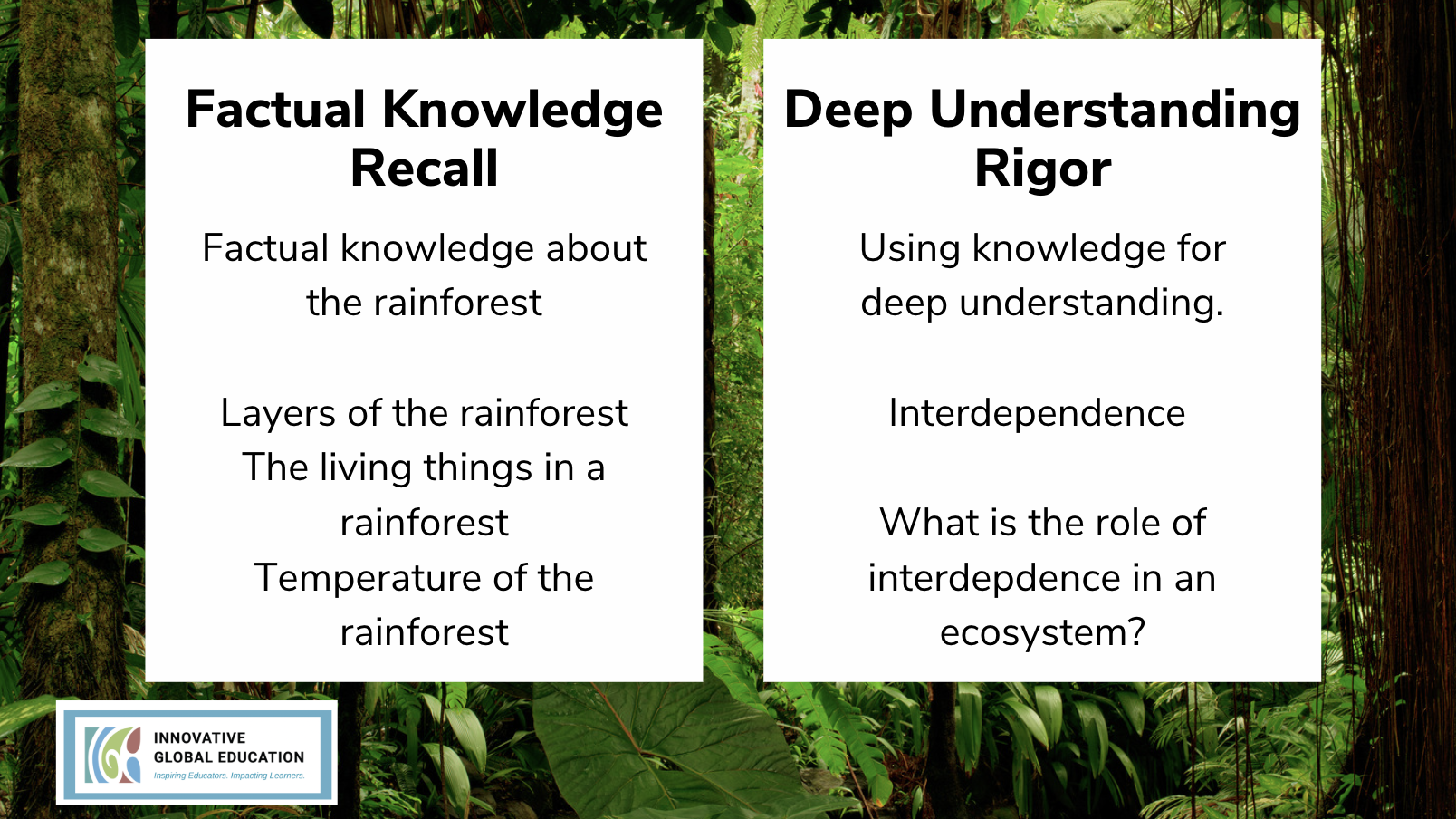 Factual Knowledge Recall

Factual knowledge about the rainforest

Layers of the rainforest
The living things in a rainforest
Temperature of the rainforest

Deep Understanding Rigor

Using knowledge for deep understanding.

Interdependence

What is the role of interdepdence in an ecosystem?

INNOVATIVE GLOBAL EDUCATION
Inspiring Educators. Impacting Learners.